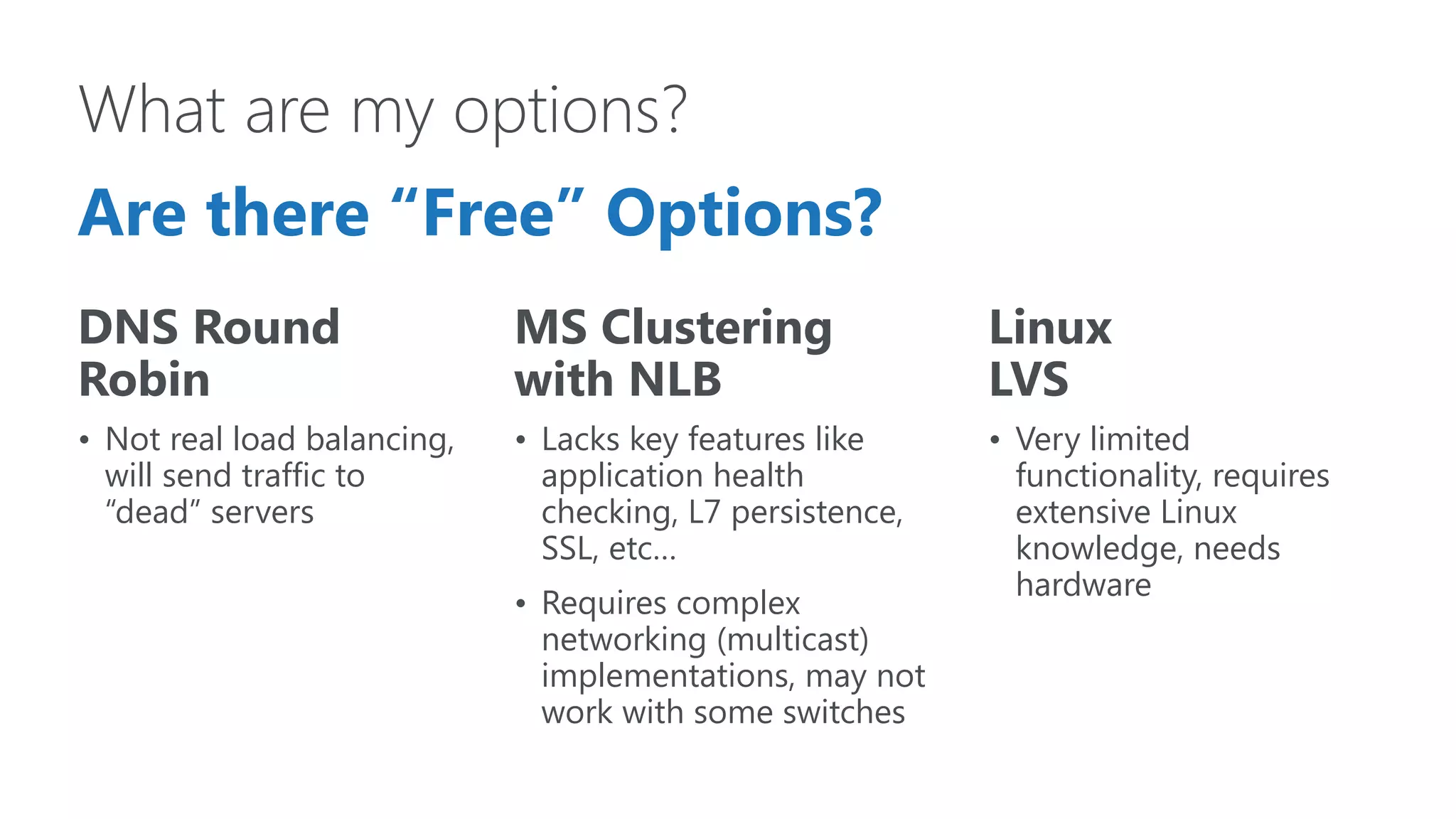 What are my options?

Are there “Free” Options?

DNS Round Robin

• Not real load balancing, will send traffic to “dead” servers

MS Clustering with NLB

• Lacks key features like application health checking, L7 persistence, SSL, etc…

• Requires complex networking (multicast) implementations, may not work with some switches

Linux LVS

• Very limited functionality, requires extensive Linux knowledge, needs hardware